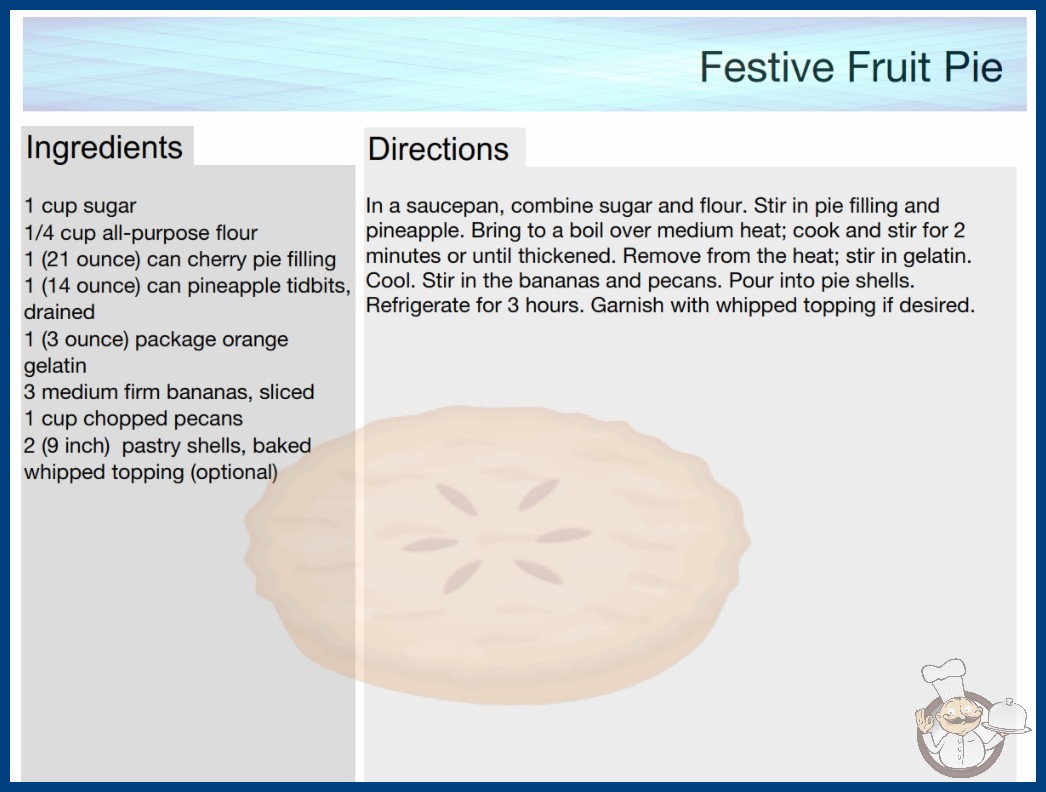 Festive Fruit Pie

Ingredients

1 cup sugar
1/4 cup all-purpose flour
1 (21 ounce) can cherry pie filling
1 (14 ounce) can pineapple tidbits, drained
1 (3 ounce) package orange gelatin
3 medium firm bananas, sliced
1 cup chopped pecans
2 (9 inch) pastry shells, baked
whipped topping (optional)

Directions

In a saucepan, combine sugar and flour. Stir in pie filling and pineapple. Bring to a boil over medium heat; cook and stir for 2 minutes or until thickened. Remove from the heat; stir in gelatin. Cool. Stir in the bananas and pecans. Pour into pie shells. Refrigerate for 3 hours. Garnish with whipped topping if desired.